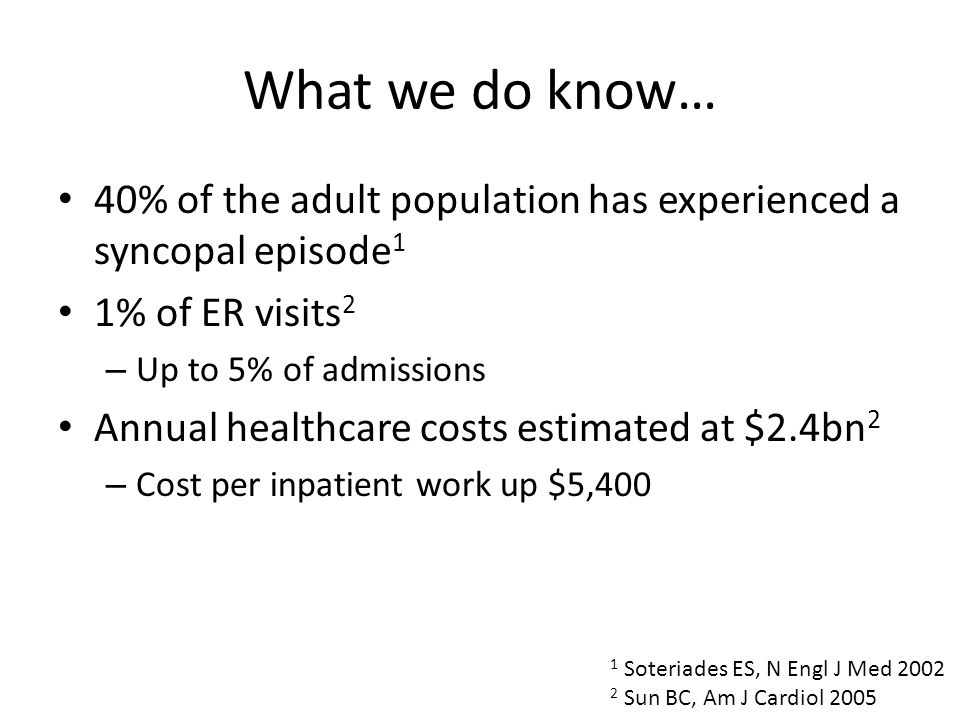 What we do know…

• 40% of the adult population has experienced a syncopal episode$^1$

• 1% of ER visits$^2$

– Up to 5% of admissions

• Annual healthcare costs estimated at \$2.4bn$^2$

– Cost per inpatient work up \$5,400

$^1$ Soteriades ES, N Engl J Med 2002
$^2$ Sun BC, Am J Cardiol 2005